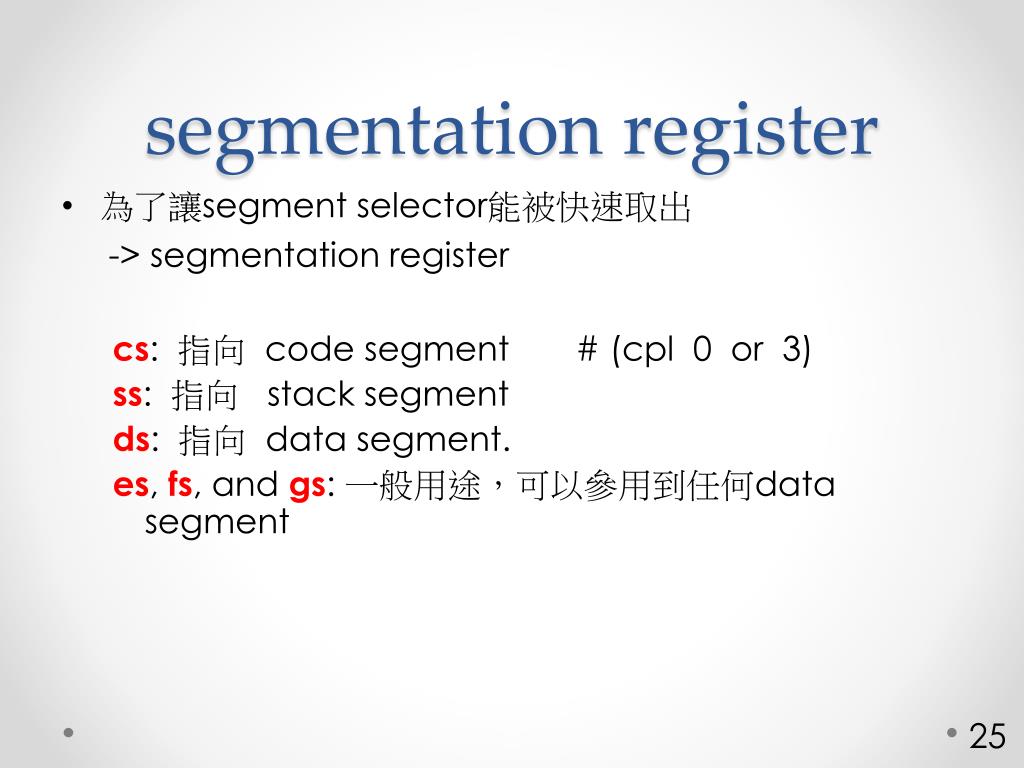 segmentation register

• 為了讓segment selector能被快速取出
-> segmentation register

cs: 指向 code segment # (cpl 0 or 3)
ss: 指向 stack segment
ds: 指向 data segment.
es, fs, and gs: 一般用途，可以參用到任何data segment

25